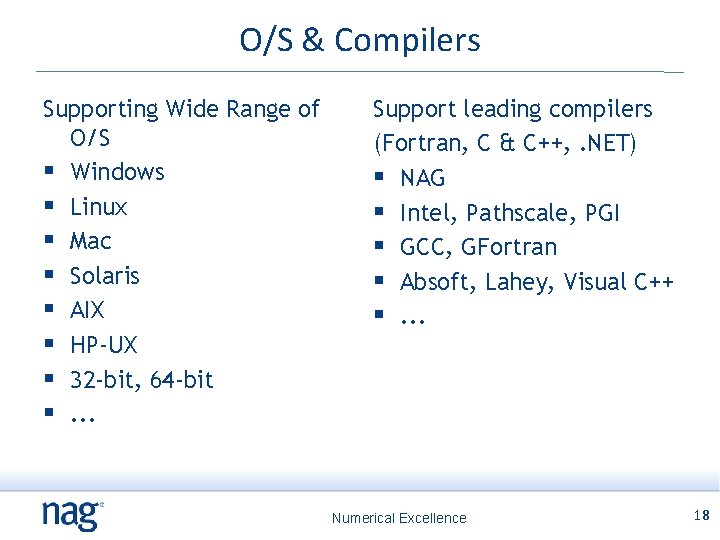 O/S & Compilers

Supporting Wide Range of O/S

- Windows
- Linux
- Mac
- Solaris
- AIX
- HP-UX
- 32-bit, 64-bit
- ...

Support leading compilers (Fortran, C & C++, .NET)

- NAG
- Intel, Pathscale, PGI
- GCC, GFortran
- Absoft, Lahey, Visual C++
- ...

nag®

Numerical Excellence

18